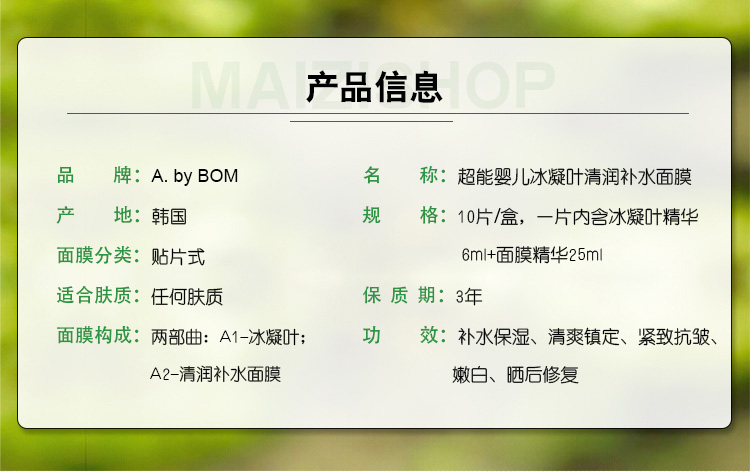 MAIZISHOP

产品信息

品　　牌：A. by BOM

产　　地：韩国

面膜分类：贴片式

适合肤质：任何肤质

面膜构成：两部曲：A1-冰凝叶；A2-清润补水面膜

名　　称：超能婴儿冰凝叶清润补水面膜

规　　格：10片/盒，一片内含冰凝叶精华6ml+面膜精华25ml

保 质 期：3年

功　　效：补水保湿、清爽镇定、紧致抗皱、嫩白、晒后修复